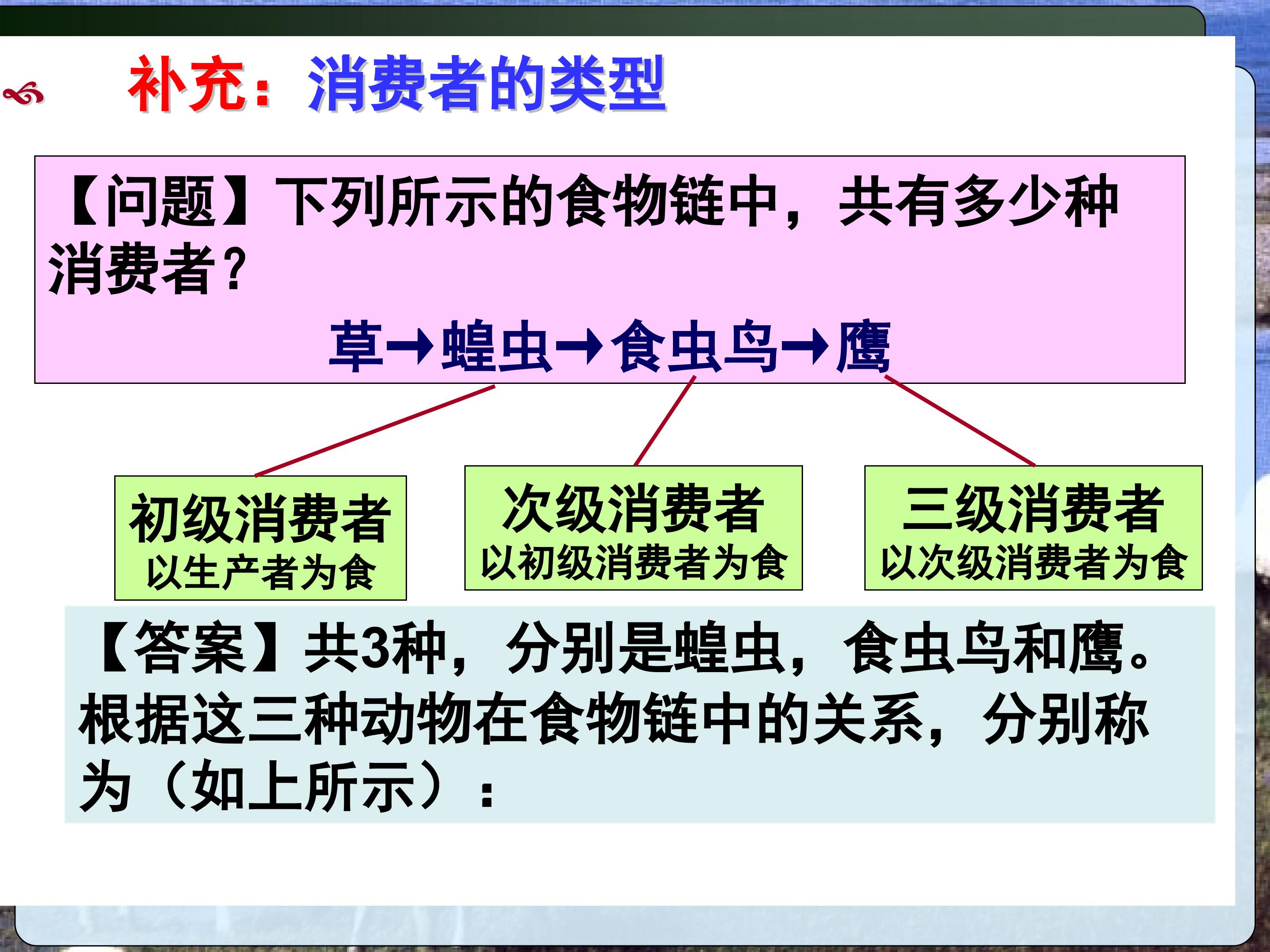 补充：消费者的类型

【问题】下列所示的食物链中，共有多少种消费者？

草→蝗虫→食虫鸟→鹰

初级消费者
以生产者为食

次级消费者
以初级消费者为食

三级消费者
以次级消费者为食

【答案】共3种，分别是蝗虫，食虫鸟和鹰。根据这三种动物在食物链中的关系，分别称为（如上所示）：